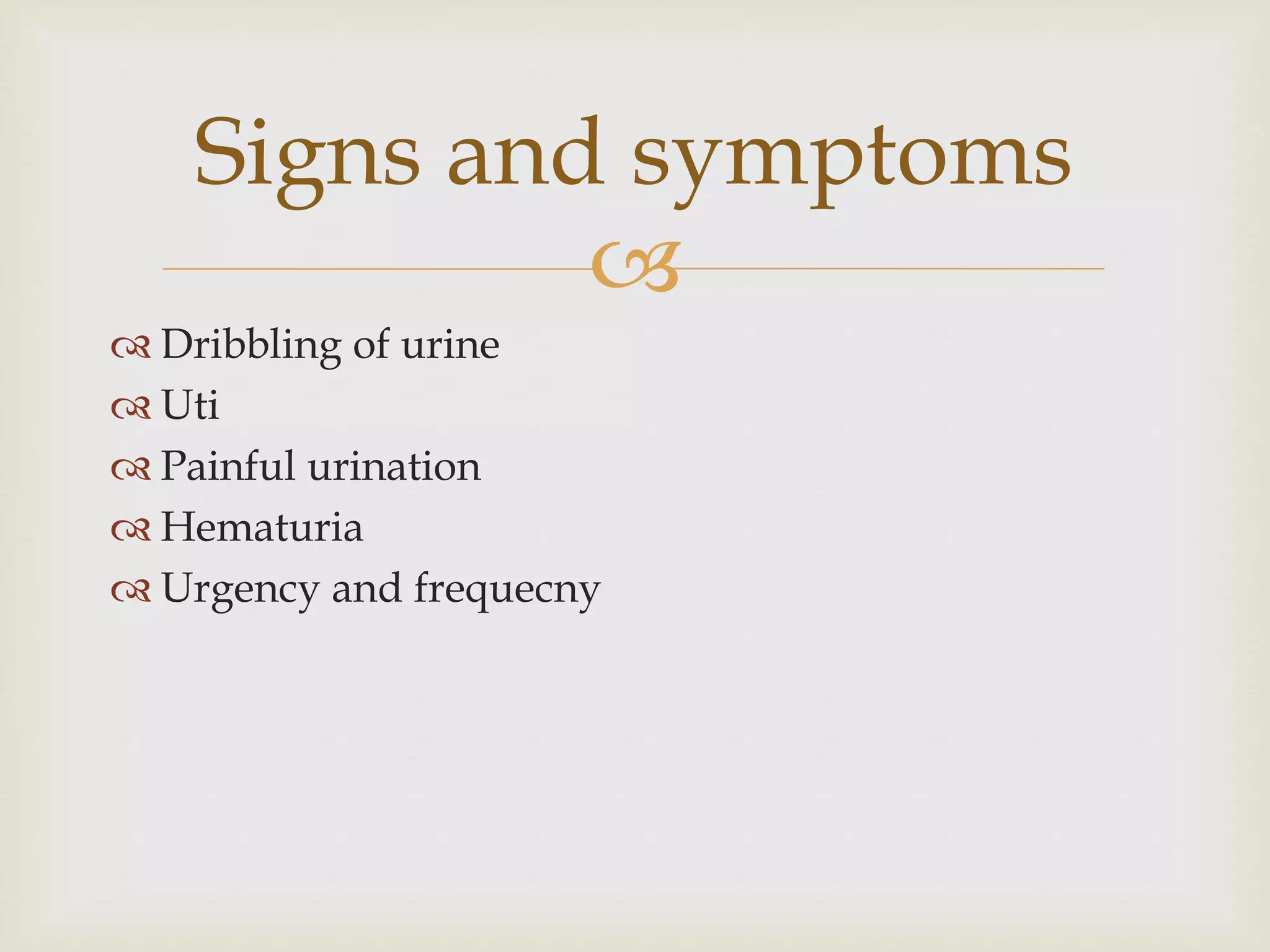 Signs and symptoms

Dribbling of urine
Uti
Painful urination
Hematuria
Urgency and frequecny